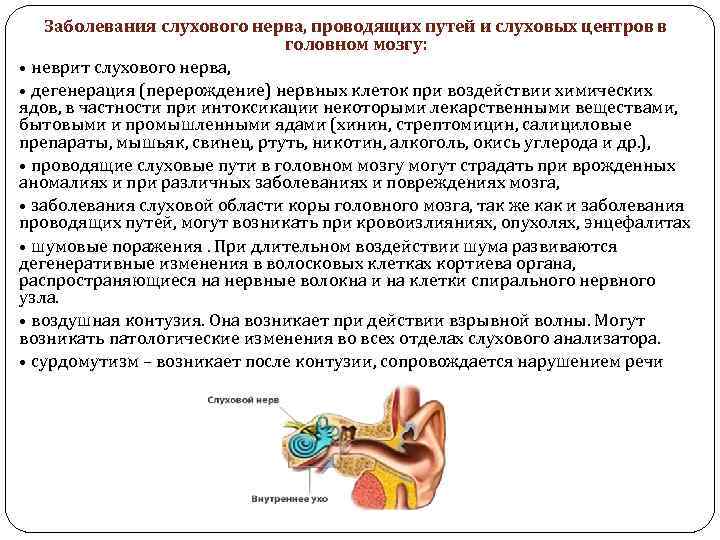 Заболевания слухового нерва, проводящих путей и слуховых центров в головном мозгу:

• неврит слухового нерва,

• дегенерация (перерождение) нервных клеток при воздействии химических ядов, в частности при интоксикации некоторыми лекарственными веществами, бытовыми и промышленными ядами (хинин, стрептомицин, салициловые препараты, мышьяк, свинец, ртуть, никотин, алкоголь, окись углерода и др.),

• проводящие слуховые пути в головном мозгу могут страдать при врожденных аномалиях и при различных заболеваниях и повреждениях мозга,

• заболевания слуховой области коры головного мозга, так же как и заболевания проводящих путей, могут возникать при кровоизлияниях, опухолях, энцефалитах

• шумовые поражения . При длительном воздействии шума развиваются дегенеративные изменения в волосковых клетках кортиева органа, распространяющиеся на нервные волокна и на клетки спирального нервного узла.

• воздушная контузия. Она возникает при действии взрывной волны. Могут возникать патологические изменения во всех отделах слухового анализатора.

• сурдомутизм – возникает после контузии, сопровождается нарушением речи

Слуховой нерв

Внутреннее ухо